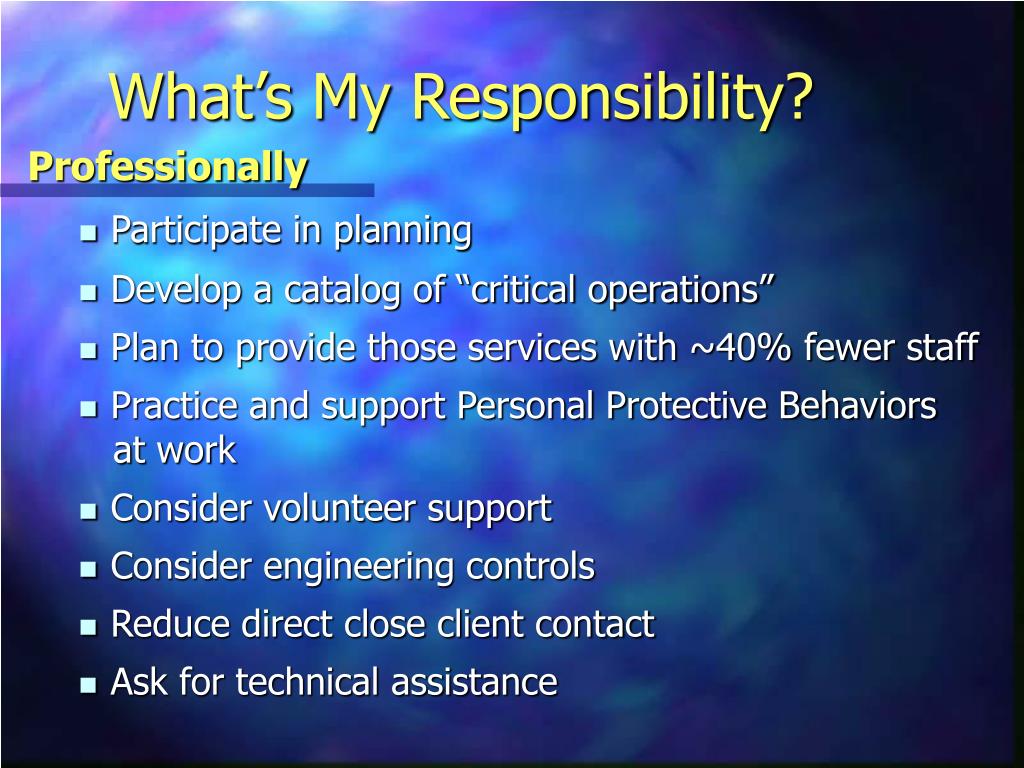 What’s My Responsibility?

Professionally

- Participate in planning
- Develop a catalog of “critical operations”
- Plan to provide those services with ~40% fewer staff
- Practice and support Personal Protective Behaviors at work
- Consider volunteer support
- Consider engineering controls
- Reduce direct close client contact
- Ask for technical assistance